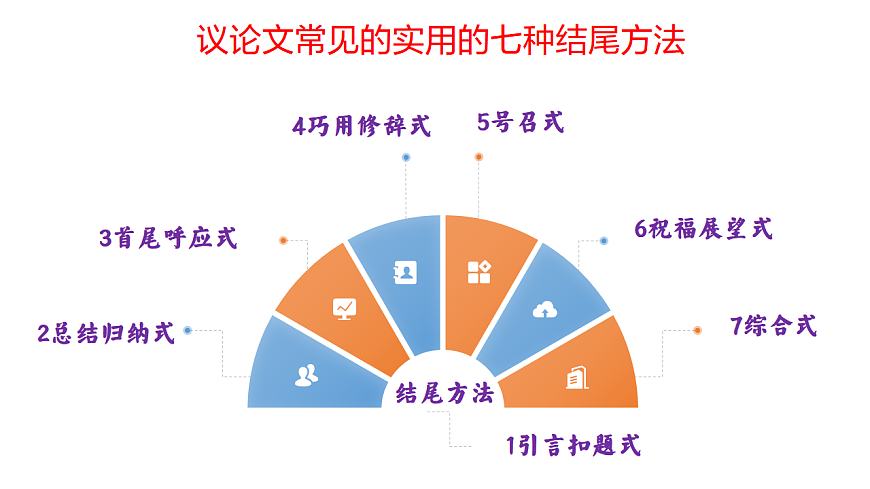 议论文常见的实用的七种结尾方法

4巧用修辞式

5号召式

3首尾呼应式

6祝福展望式

2总结归纳式

7综合式

结尾方法

1引言扣题式